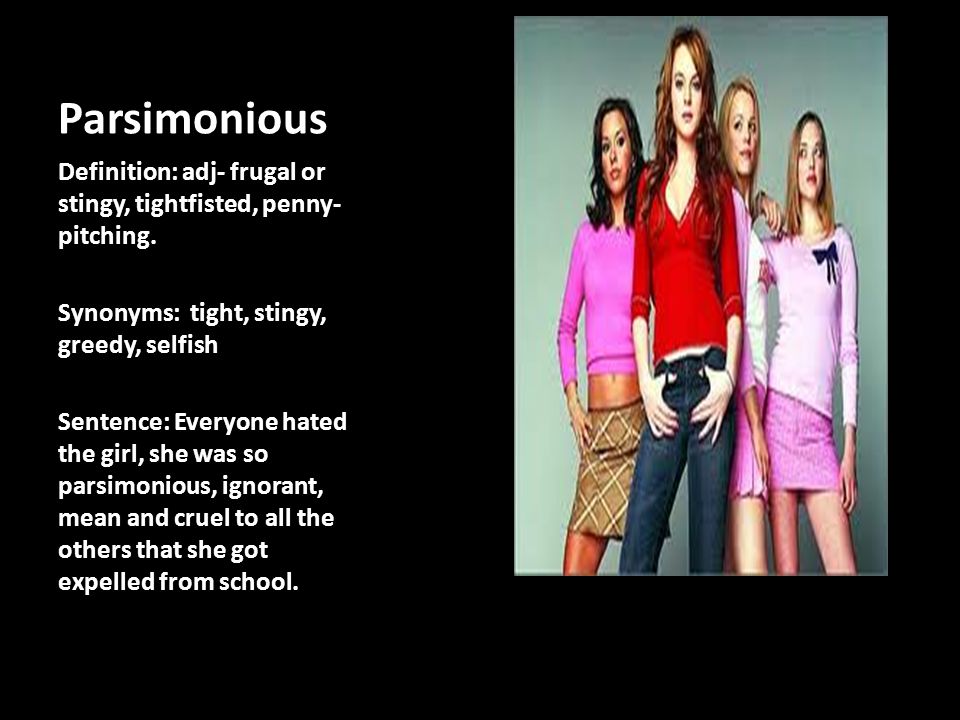 Parsimonious

Definition: adj- frugal or stingy, tightfisted, penny-pitching.

Synonyms: tight, stingy, greedy, selfish

Sentence: Everyone hated the girl, she was so parsimonious, ignorant, mean and cruel to all the others that she got expelled from school.